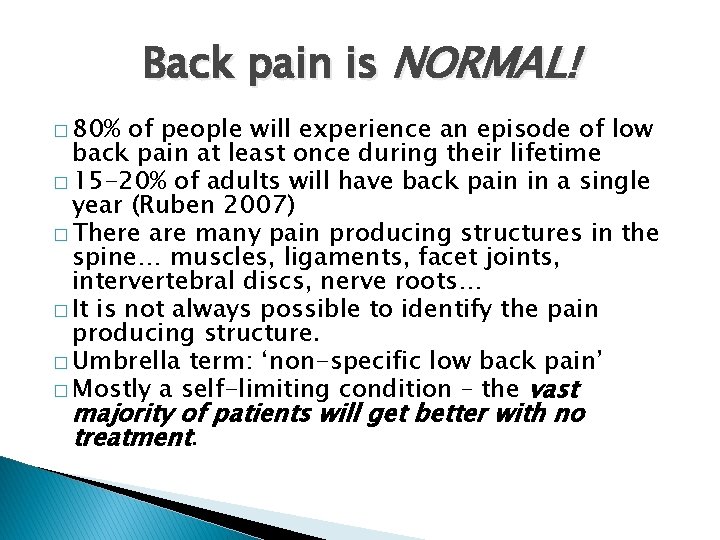 Back pain is NORMAL!

□ 80% of people will experience an episode of low back pain at least once during their lifetime

□ 15-20% of adults will have back pain in a single year (Ruben 2007)

□ There are many pain producing structures in the spine… muscles, ligaments, facet joints, intervertebral discs, nerve roots…

□ It is not always possible to identify the pain producing structure.

□ Umbrella term: ‘non-specific low back pain’

□ Mostly a self-limiting condition – the vast majority of patients will get better with no treatment.